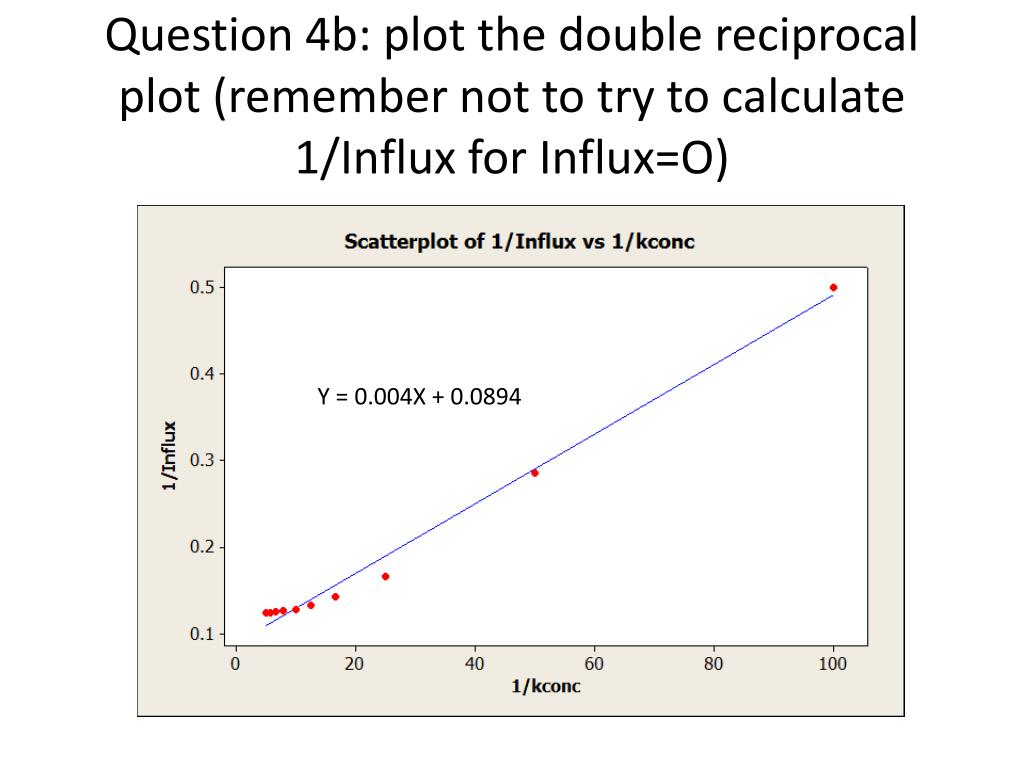 Question 4b: plot the double reciprocal plot (remember not to try to calculate 1/Influx for Influx=O)

Scatterplot of 1/Influx vs 1/kconc

Y = 0.004X + 0.0894

1/Influx

0.5
0.4
0.3
0.2
0.1

0
20
40
60
80
100

1/kconc